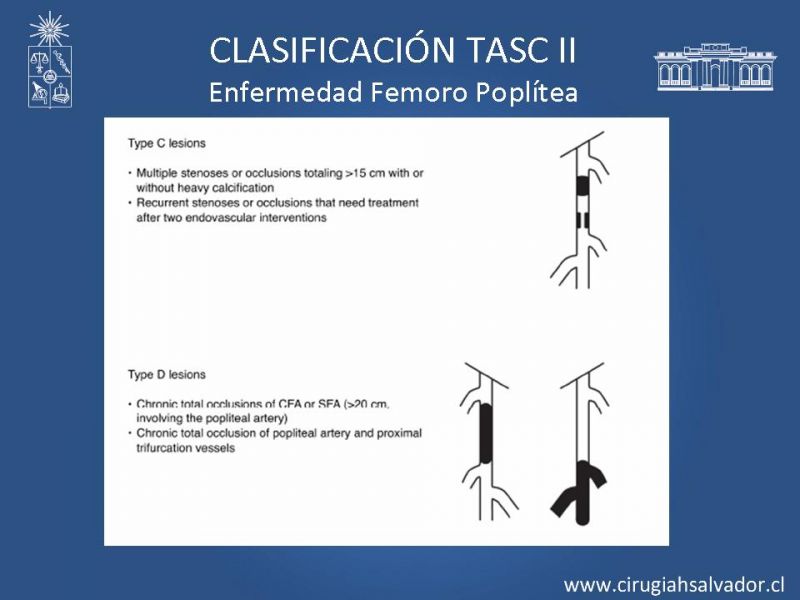 CLASIFICACIÓN TASC II
Enfermedad Femoro Poplítea

Type C lesions

• Multiple stenoses or occlusions totaling >15 cm with or without heavy calcification
• Recurrent stenoses or occlusions that need treatment after two endovascular interventions

Type D lesions

• Chronic total occlusions of CFA or SFA (>20 cm, involving the popliteal artery)
• Chronic total occlusion of popliteal artery and proximal trifurcation vessels

www.cirugiahsalvador.cl